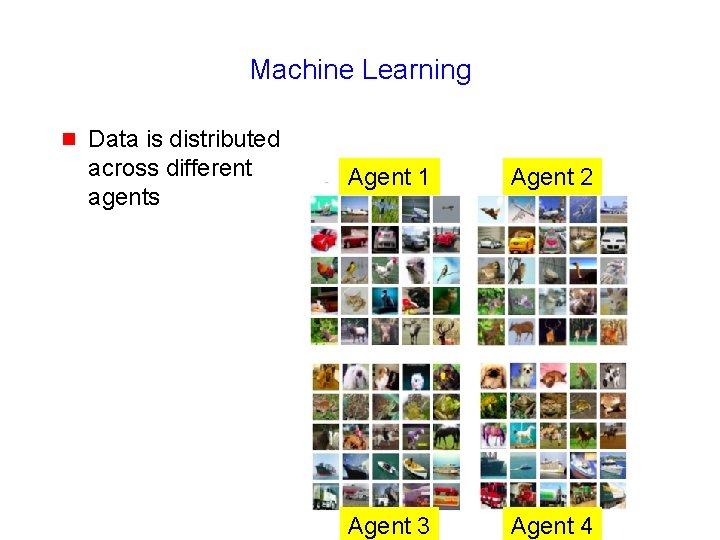 Machine Learning

Data is distributed across different agents

Agent 1

Agent 2

Agent 3

Agent 4